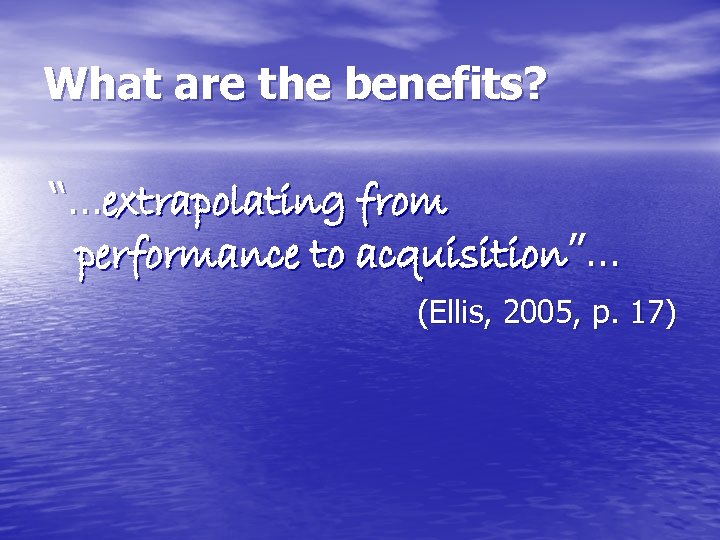 What are the benefits?

"…extrapolating from performance to acquisition"…

(Ellis, 2005, p. 17)